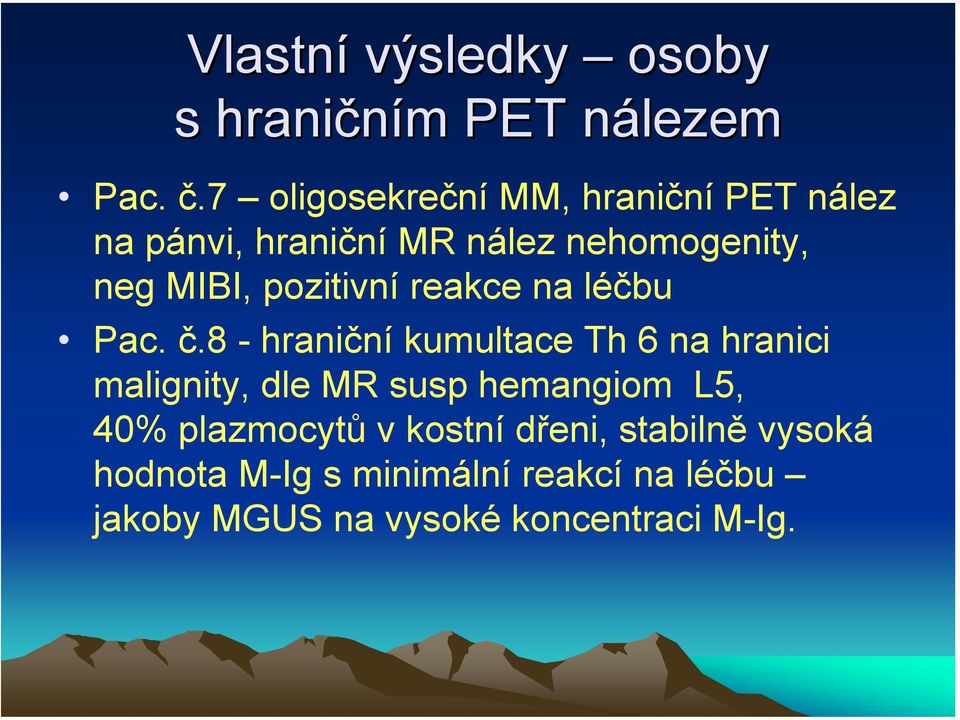 Vlastní výsledky – osoby s hraničním PET nálezem

• Pac. č.7 – oligosekreční MM, hraniční PET nález na pánvi, hraniční MR nález nehomogenity, neg MIBI, pozitivní reakce na léčbu

• Pac. č.8 - hraniční kumultace Th 6 na hranici malignity, dle MR susp hemangiom L5, 40% plazmocytů v kostní dřeni, stabilně vysoká hodnota M-Ig s minimální reakcí na léčbu – jakoby MGUS na vysoké koncentraci M-Ig.